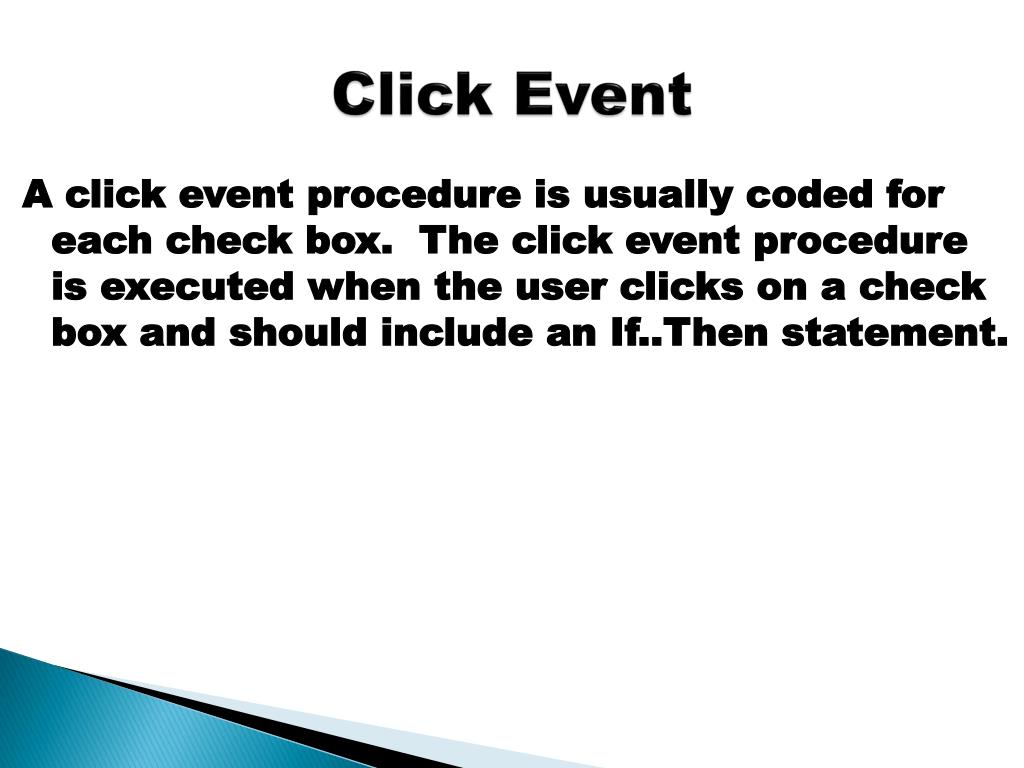 Click Event

A click event procedure is usually coded for each check box.  The click event procedure is executed when the user clicks on a check box and should include an If..Then statement.